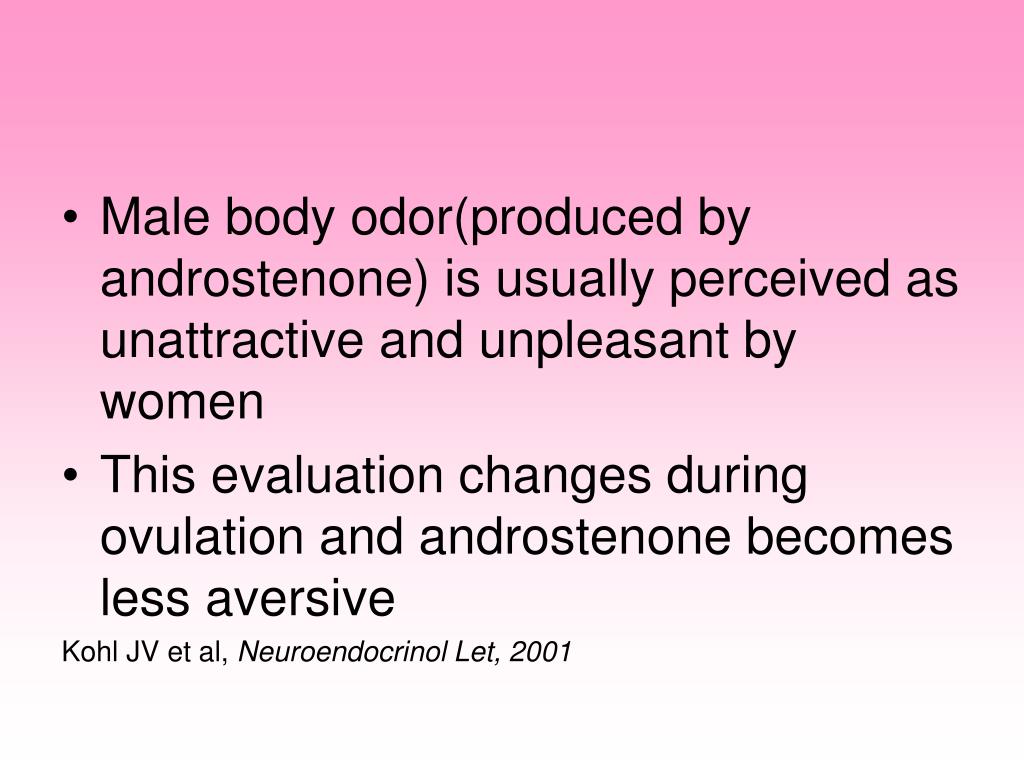 • Male body odor(produced by androstenone) is usually perceived as unattractive and unpleasant by women

• This evaluation changes during ovulation and androstenone becomes less aversive

Kohl JV et al, Neuroendocrinol Let, 2001